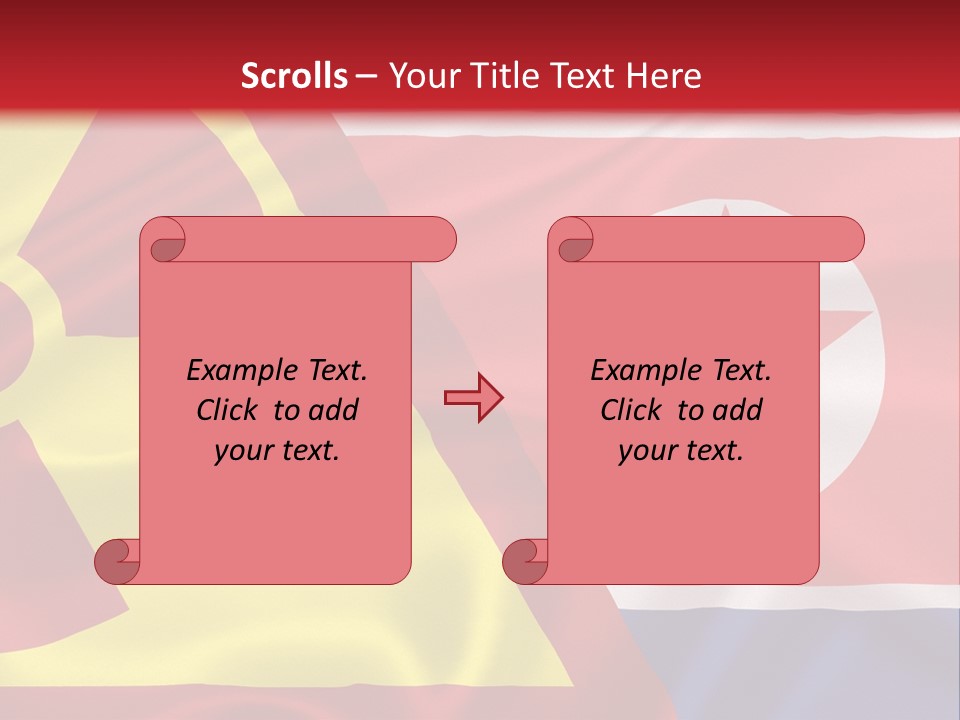 Scrolls – Your Title Text Here

Example Text. Click to add your text.

Example Text. Click to add your text.